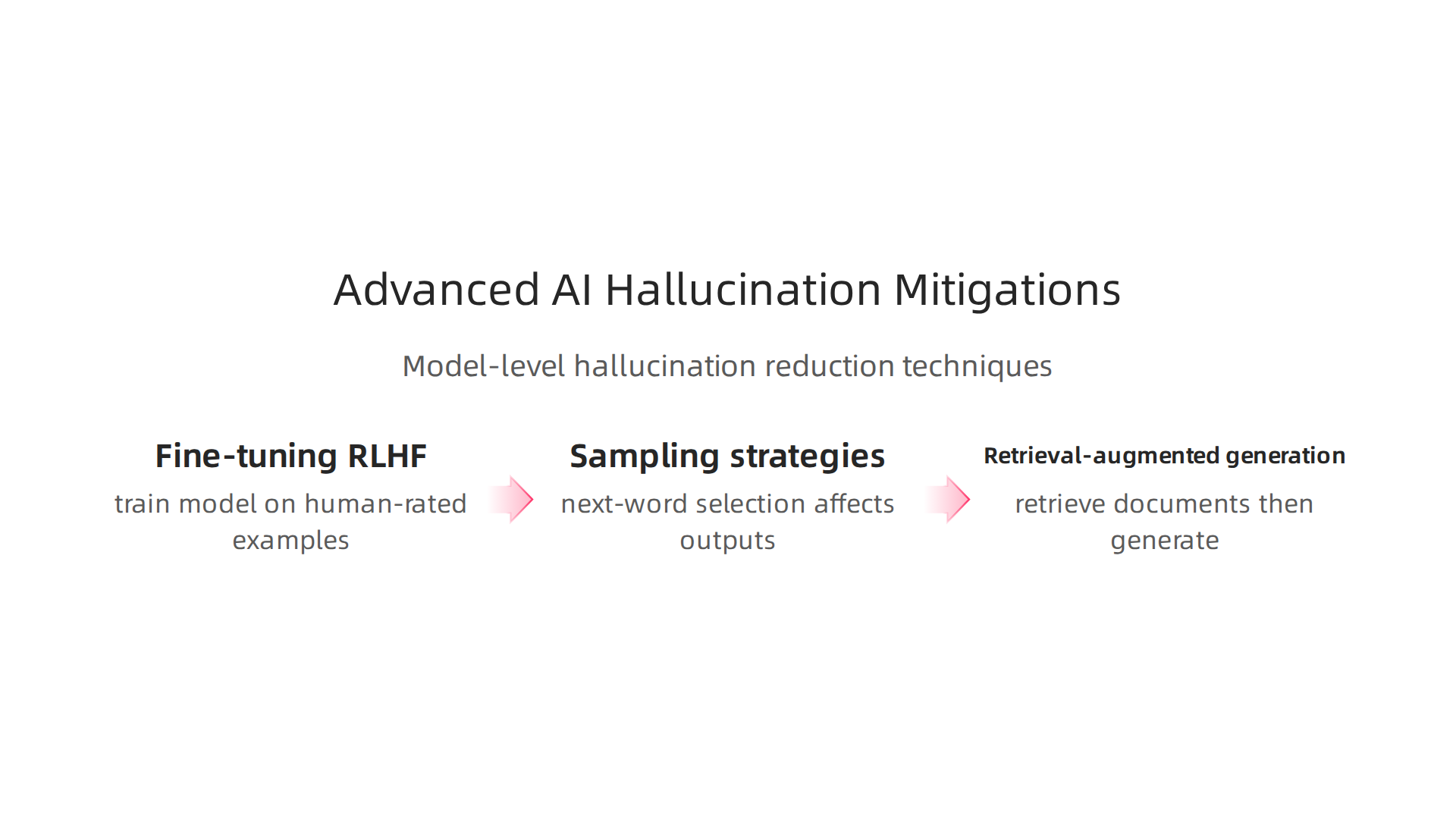 Advanced AI Hallucination Mitigations

Model-level hallucination reduction techniques

Fine-tuning RLHF

train model on human-rated examples

Sampling strategies

next-word selection affects outputs

Retrieval-augmented generation

retrieve documents then generate